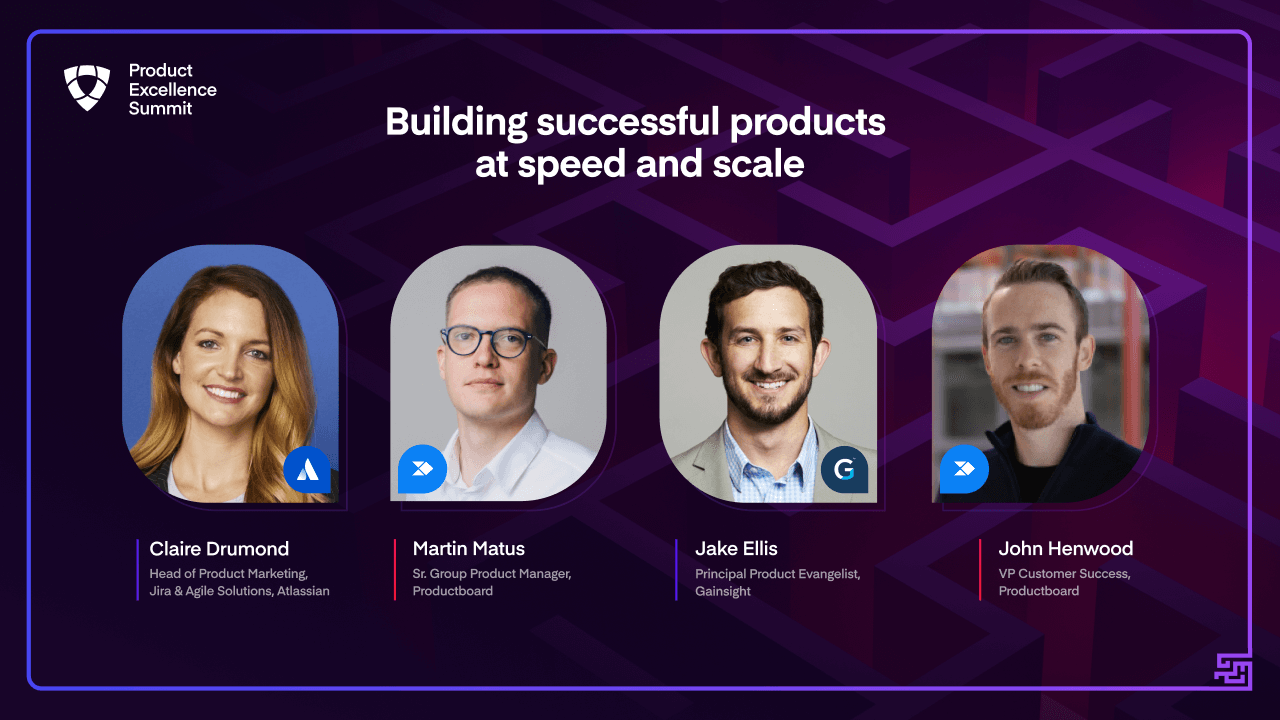 Product Excellence Summit

Building successful products at speed and scale

Claire Drumond
Head of Product Marketing, Jira & Agile Solutions, Atlassian

Martin Matus
Sr. Group Product Manager, Productboard

Jake Ellis
Principal Product Evangelist, Gainsight

John Henwood
VP Customer Success, Productboard